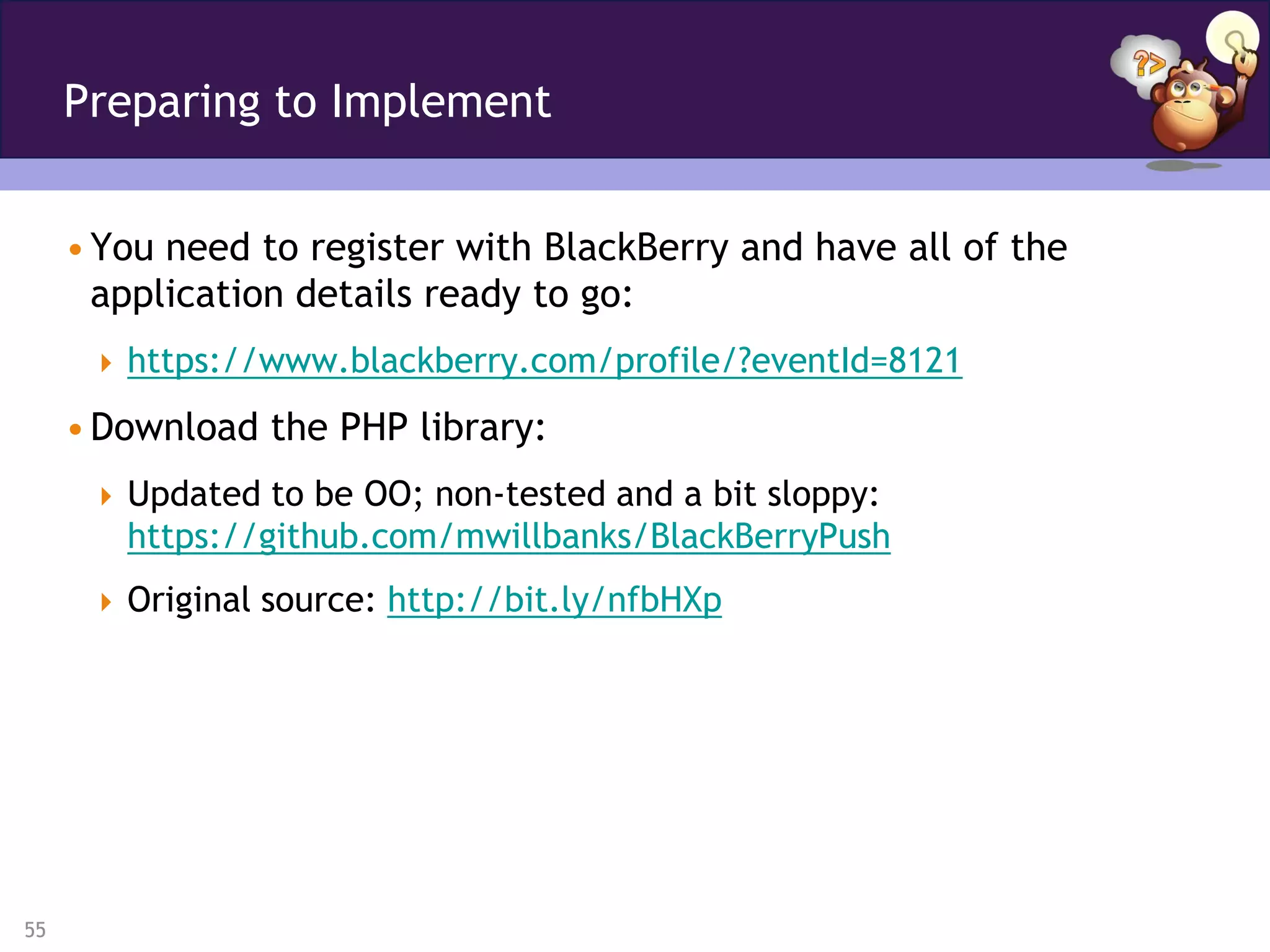 Preparing to Implement

?>

• You need to register with BlackBerry and have all of the application details ready to go:

‣ https://www.blackberry.com/profile/?eventId=8121

• Download the PHP library:

‣ Updated to be OO; non-tested and a bit sloppy: https://github.com/mwillbanks/BlackBerryPush

‣ Original source: http://bit.ly/nfbHXp

55